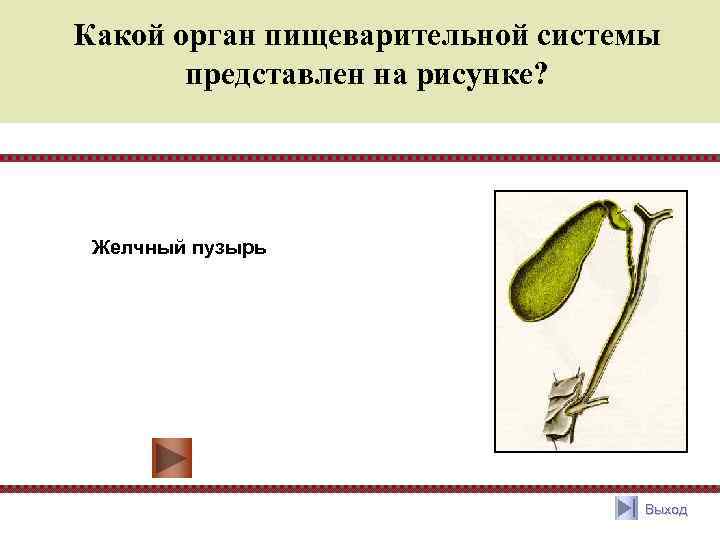 Какой орган пищеварительной системы представлен на рисунке?

Желчный пузырь

Выход